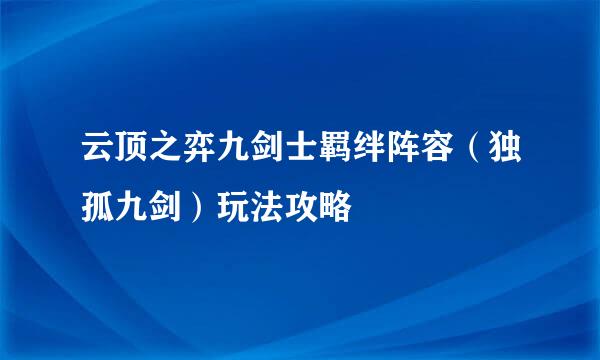 云顶之弈九剑士羁绊阵容（独孤九剑）玩法攻略